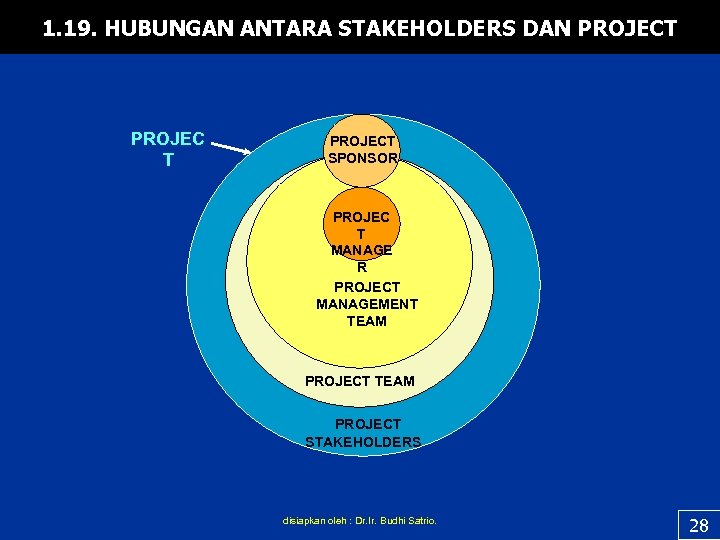 1.19. HUBUNGAN ANTARA STAKEHOLDERS DAN PROJECT

PROJEC T

PROJECT SPONSOR

PROJEC T MANAGE R

PROJECT MANAGEMENT TEAM

PROJECT TEAM

PROJECT STAKEHOLDERS

disiapkan oleh : Dr.Ir. Budhi Satrio.

28